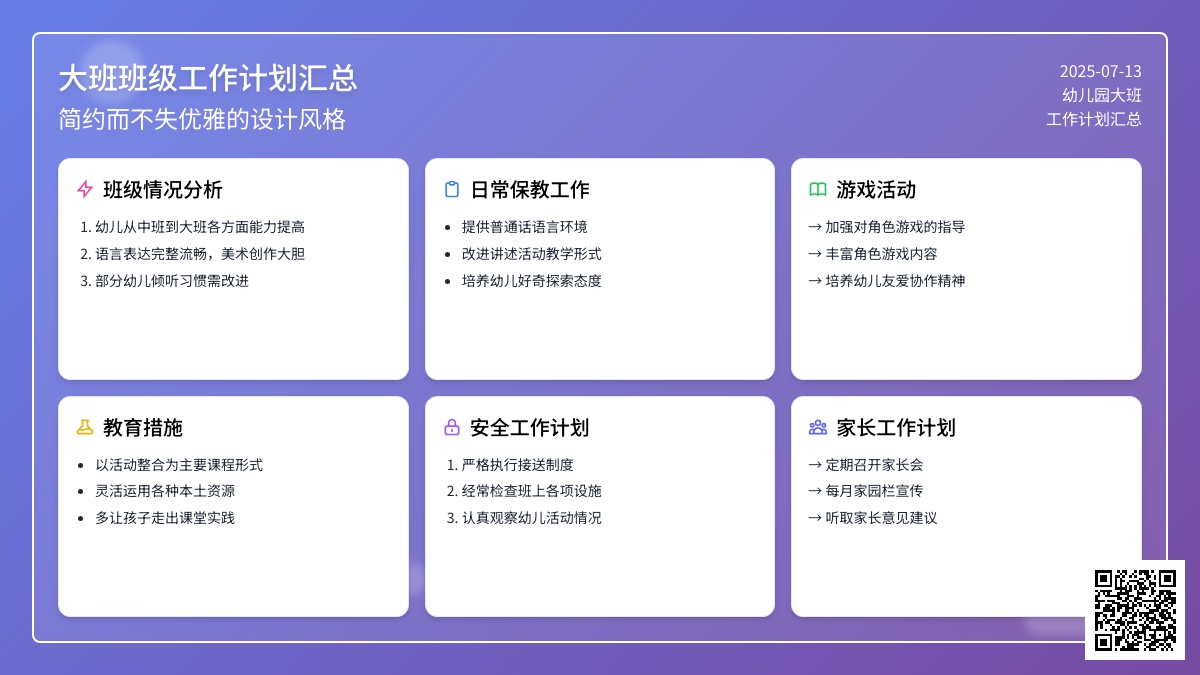 大班班级工作计划汇总
简约而不失优雅的设计风格

2025-07-13
幼儿园大班
工作计划汇总

班级情况分析
1. 幼儿从中班到大班各方面能力提高
2. 语言表达完整流畅，美术创作大胆
3. 部分幼儿倾听习惯需改进

日常保教工作
• 提供普通话语言环境
• 改进讲述活动教学形式
• 培养幼儿好奇探索态度

游戏活动
→ 加强对角色游戏的指导
→ 丰富角色游戏内容
→ 培养幼儿友爱协作精神

教育措施
• 以活动整合为主要课程形式
• 灵活运用各种本土资源
• 多让孩子走出课堂实践

安全工作计划
1. 严格执行接送制度
2. 经常检查班上各项设施
3. 认真观察幼儿活动情况

家长工作计划
→ 定期召开家长会
→ 每月家园栏宣传
→ 听取家长意见建议